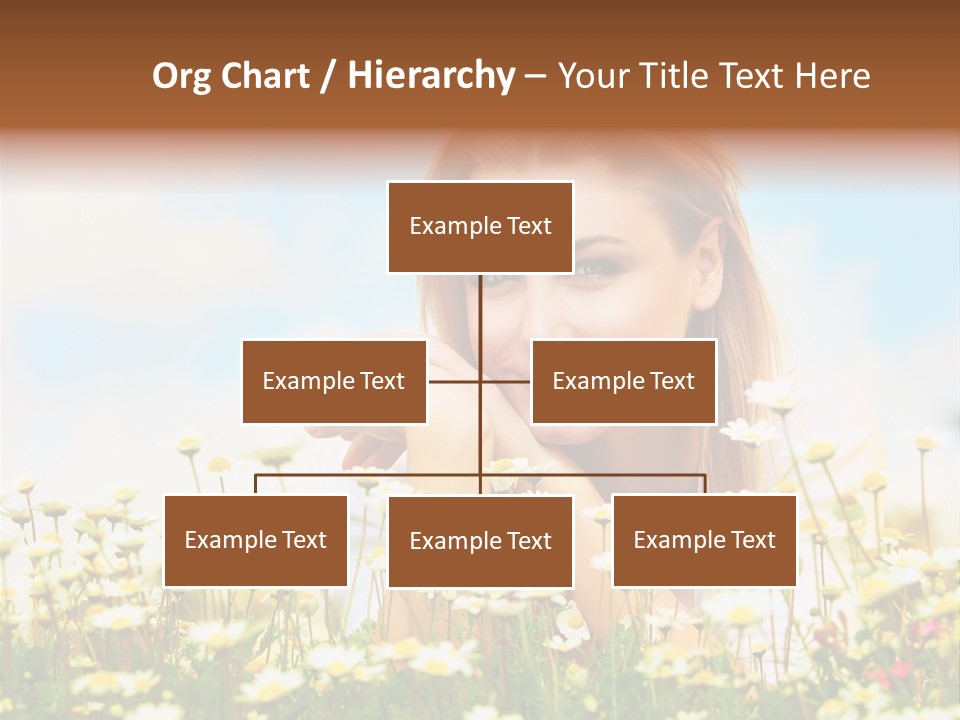 Org Chart / Hierarchy – Your Title Text Here

Example Text

Example Text

Example Text

Example Text

Example Text

Example Text